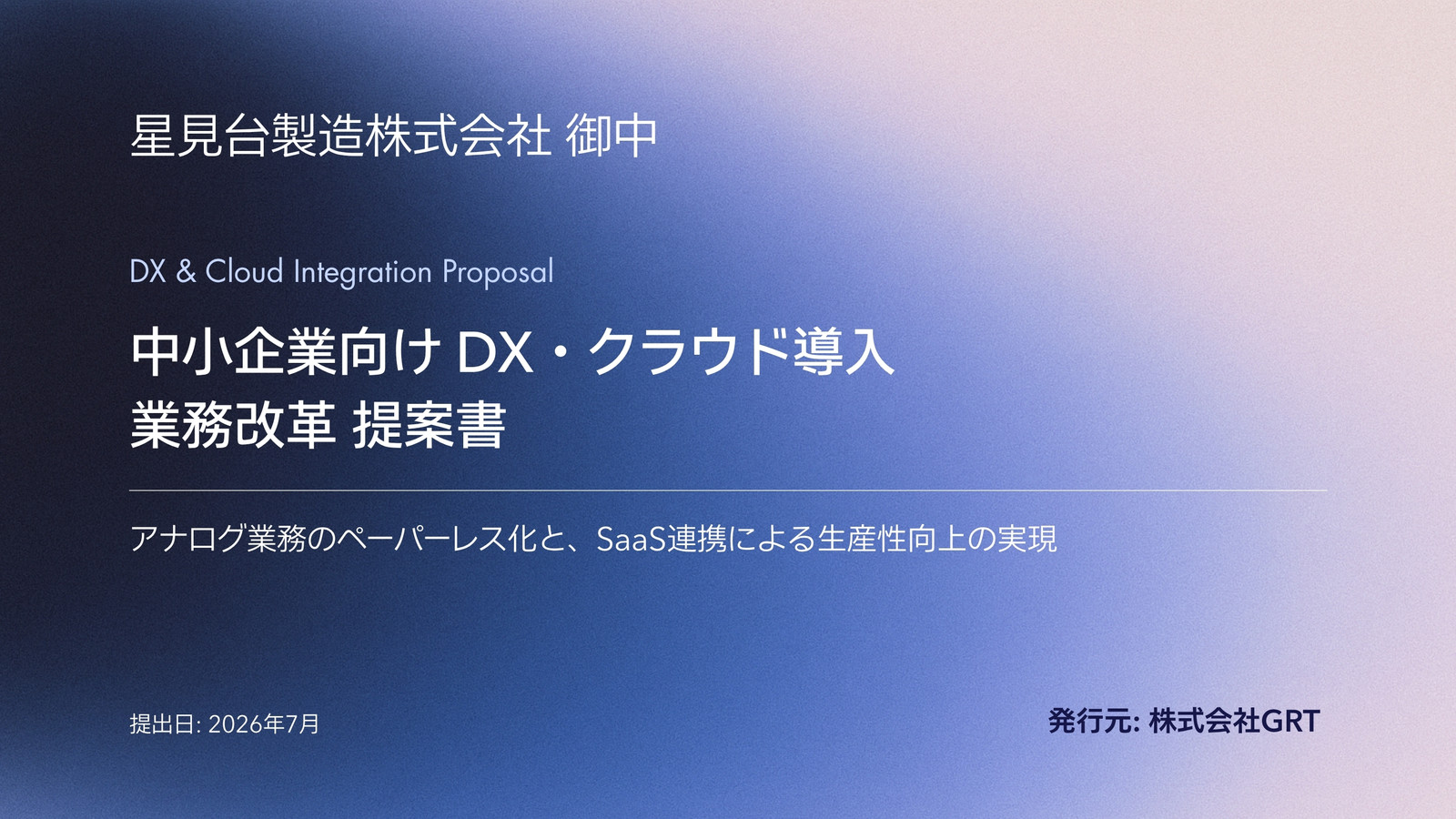 星見台製造株式会社 御中

DX & Cloud Integration Proposal

中小企業向け DX・クラウド導入
業務改革 提案書

アナログ業務のペーパーレス化と、SaaS連携による生産性向上の実現

提出日: 2026年7月

発行元: 株式会社GRT